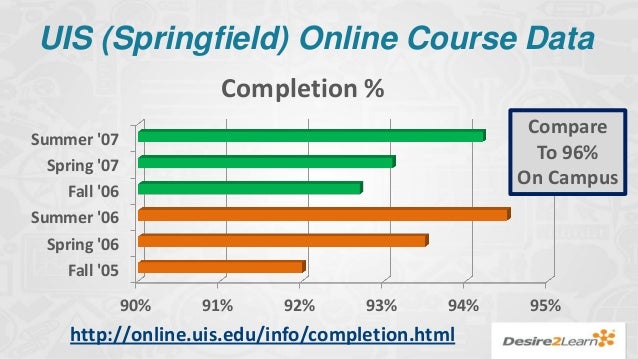 UIS (Springfield) Online Course Data

Completion %

Compare To 96% On Campus

Summer '07
Spring '07
Fall '06
Summer '06
Spring '06
Fall '05

90% 91% 92% 93% 94% 95%

http://online.uis.edu/info/completion.html

Desire2Learn